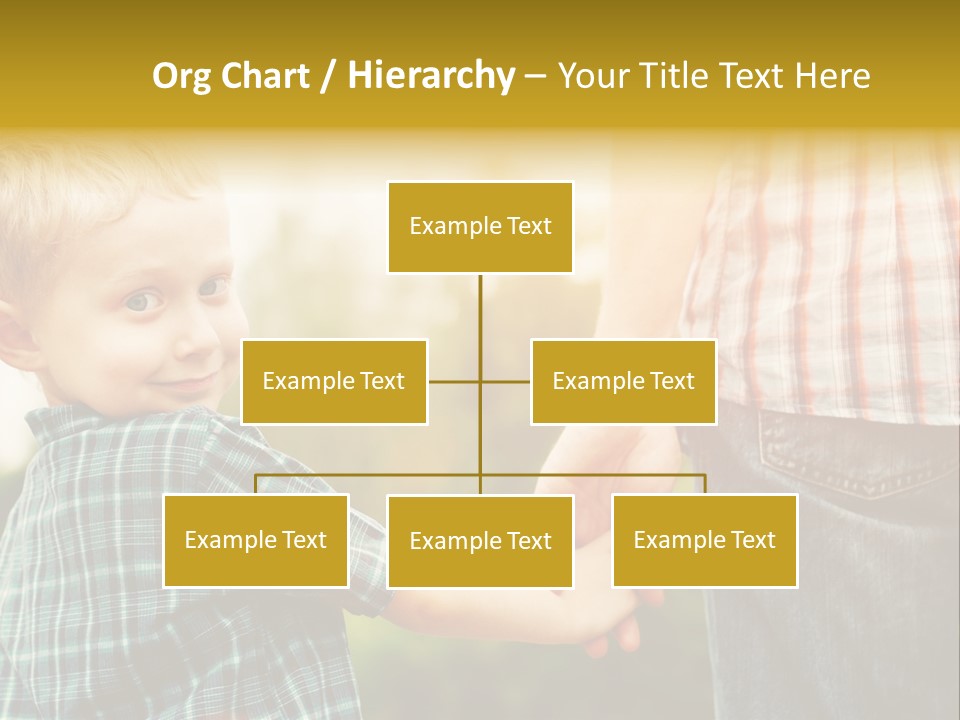 Org Chart / Hierarchy – Your Title Text Here

Example Text

Example Text

Example Text

Example Text

Example Text

Example Text